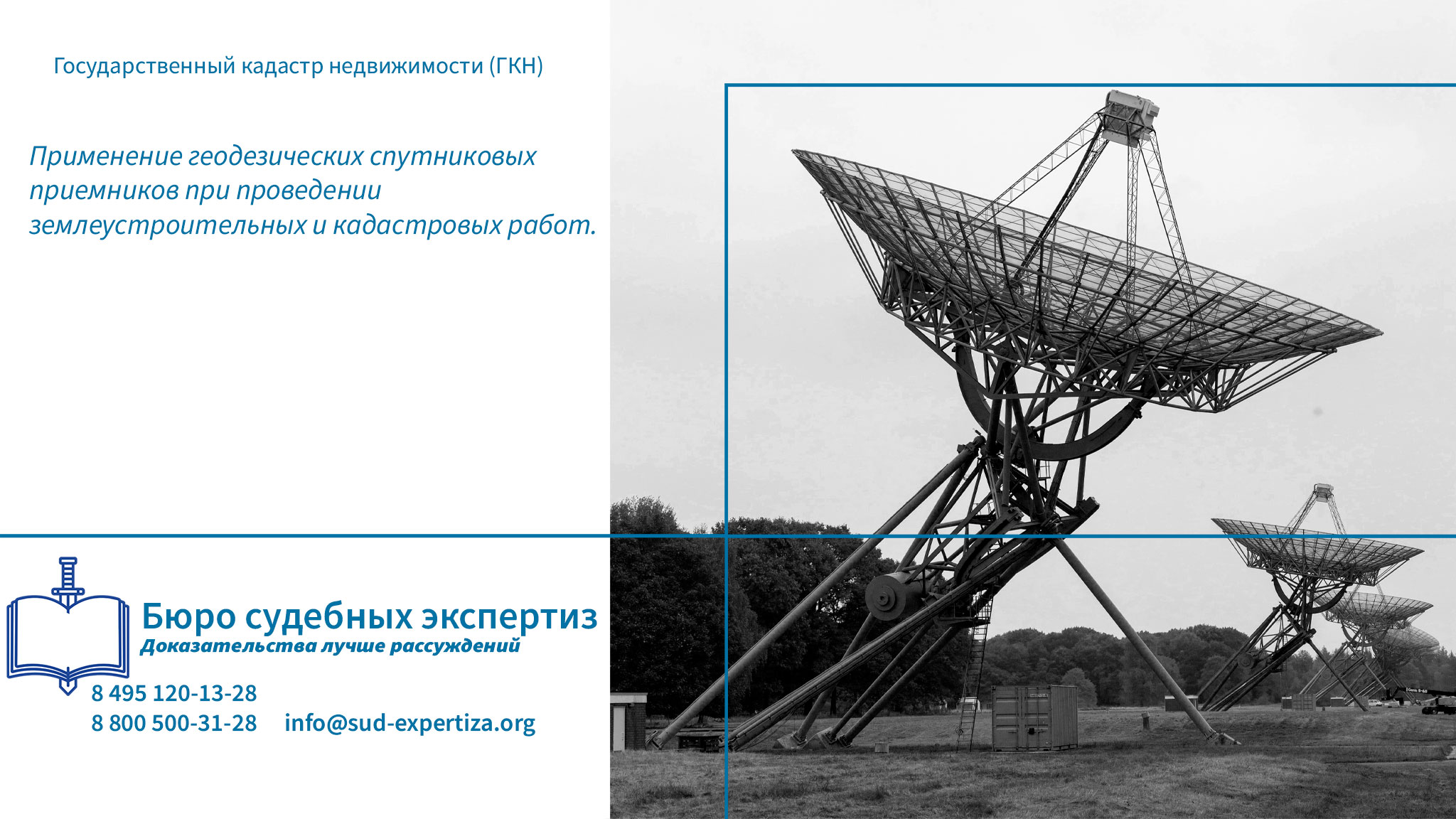 Государственный кадастр недвижимости (ГКН)

Применение геодезических спутниковых приемников при проведении землеустроительных и кадастровых работ.

Бюро судебных экспертиз
Доказательства лучше рассуждений

8 495 120-13-28
8 800 500-31-28 info@sud-expertiza.org